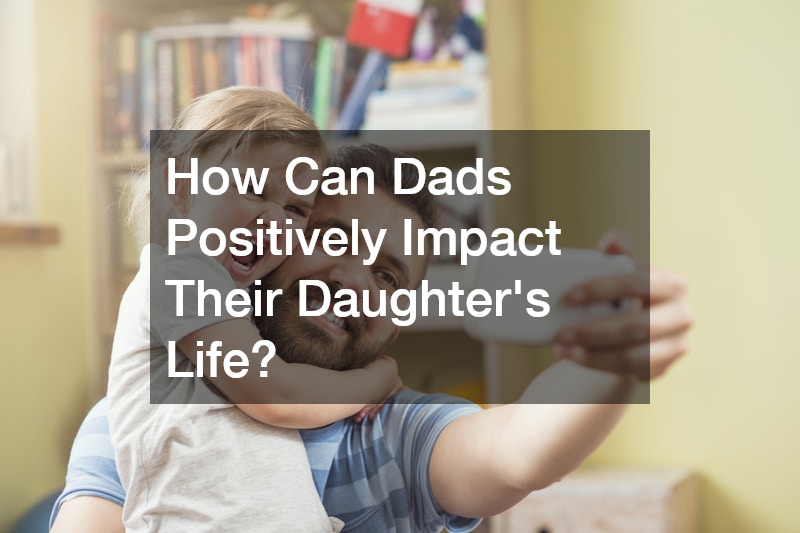 How Can Dads Positively Impact Their Daughter's Life?